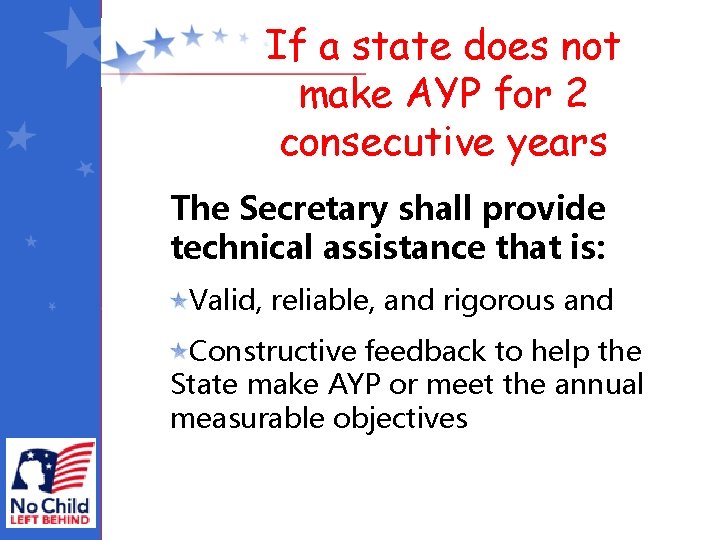 If a state does not make AYP for 2 consecutive years

The Secretary shall provide technical assistance that is:

Valid, reliable, and rigorous and

Constructive feedback to help the State make AYP or meet the annual measurable objectives

No Child LEFT BEHIND